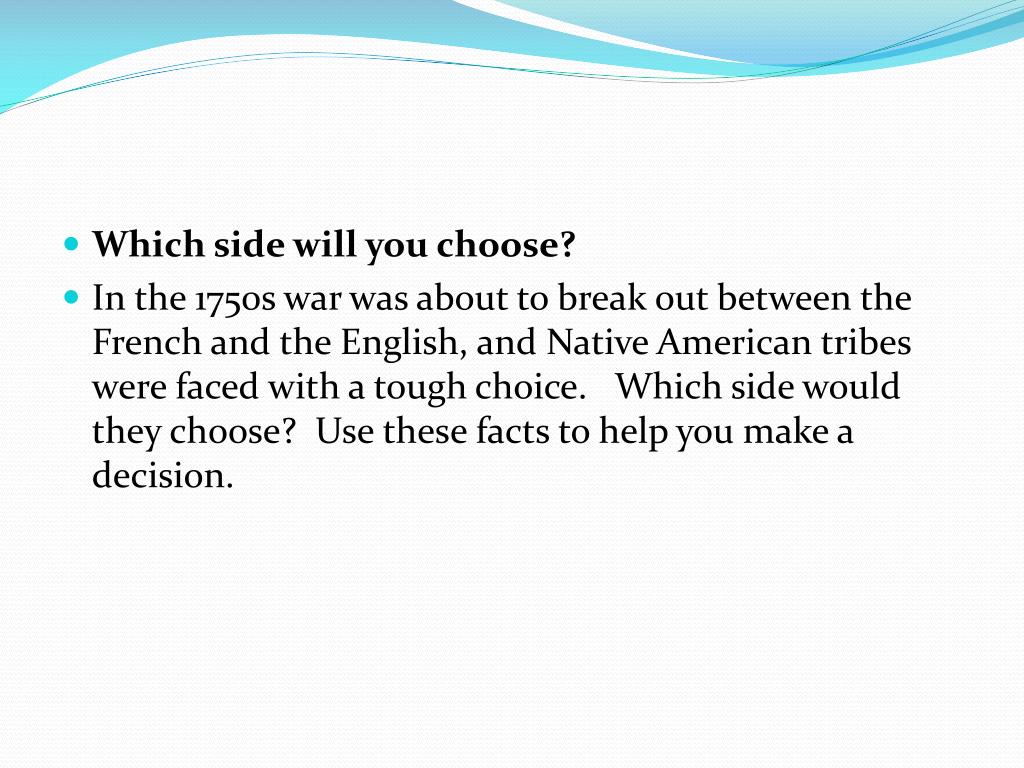 Which side will you choose?

In the 1750s war was about to break out between the French and the English, and Native American tribes were faced with a tough choice. Which side would they choose? Use these facts to help you make a decision.